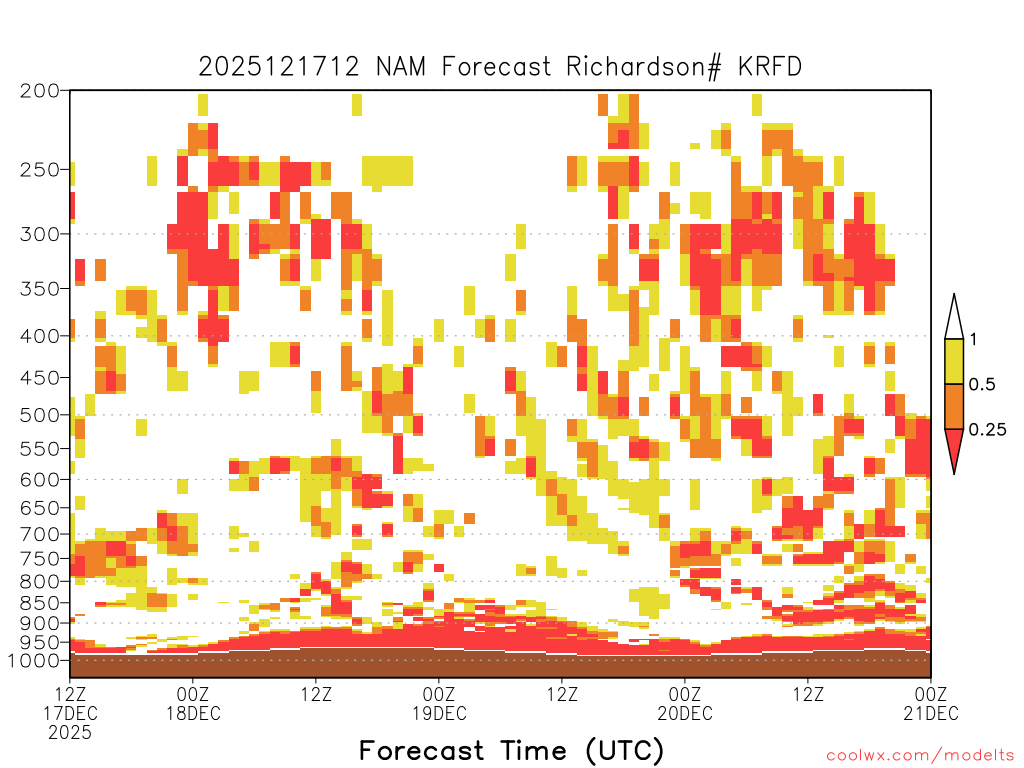 2025121712 NAM Forecast Richardson# KRFD

200
250
300
350
400
450
500
550
600
650
700
750
800
850
900
950
1000

1
0.5
0.25

12Z 17DEC 2025
00Z 18DEC
12Z
00Z 19DEC
12Z
00Z 20DEC
12Z
00Z 21DEC

Forecast Time (UTC)

coolwx.com/modelts